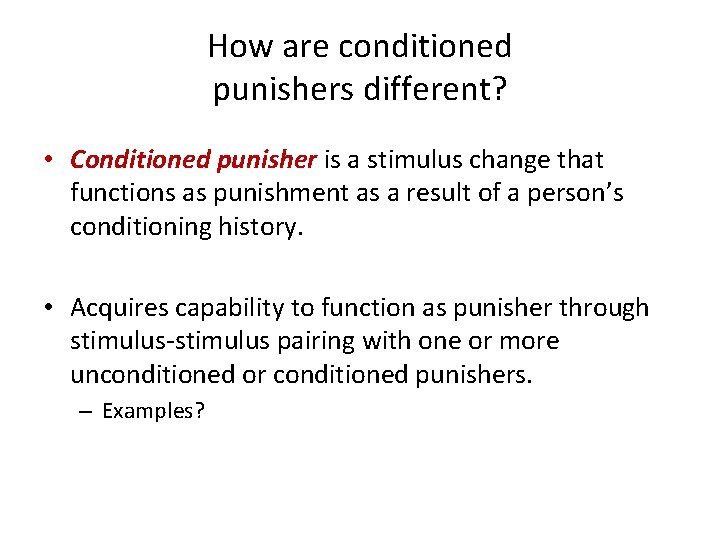 How are conditioned punishers different?

• Conditioned punisher is a stimulus change that functions as punishment as a result of a person's conditioning history.

• Acquires capability to function as punisher through stimulus-stimulus pairing with one or more unconditioned or conditioned punishers.

– Examples?